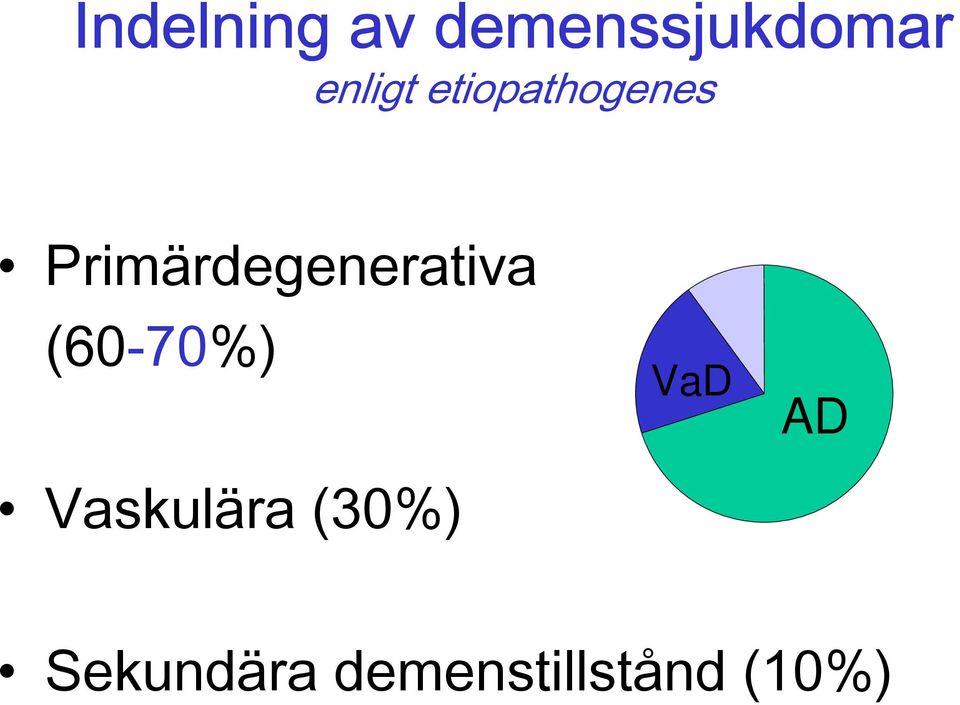 Indelning av demenssjukdomar
enligt etiopathogenes

• Primärdegenerativa (60-70%)

• Vaskulära (30%)

• Sekundära demenstillstånd (10%)

VaD
AD